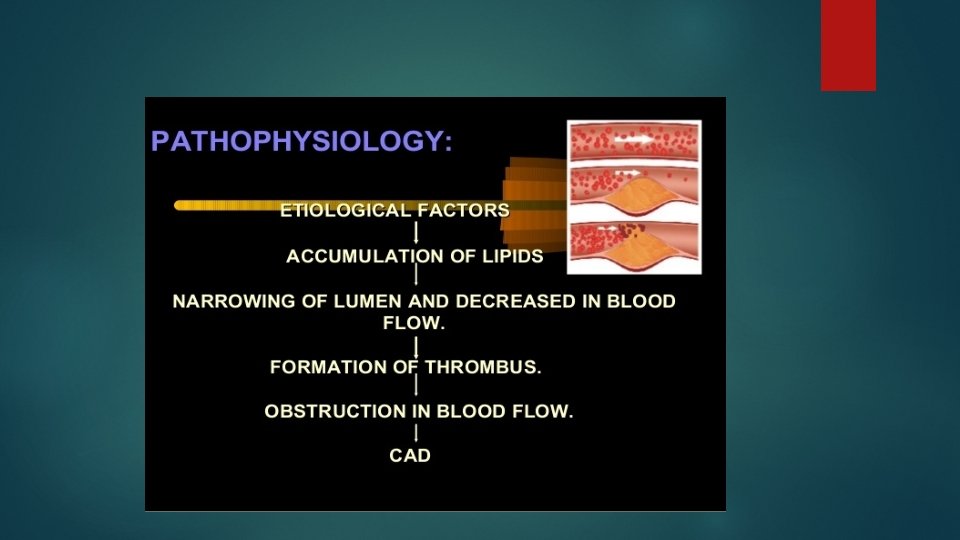 PATHOPHYSIOLOGY:

ETIOLOGICAL FACTORS

ACCUMULATION OF LIPIDS

NARROWING OF LUMEN AND DECREASED IN BLOOD FLOW.

FORMATION OF THROMBUS.

OBSTRUCTION IN BLOOD FLOW.

CAD